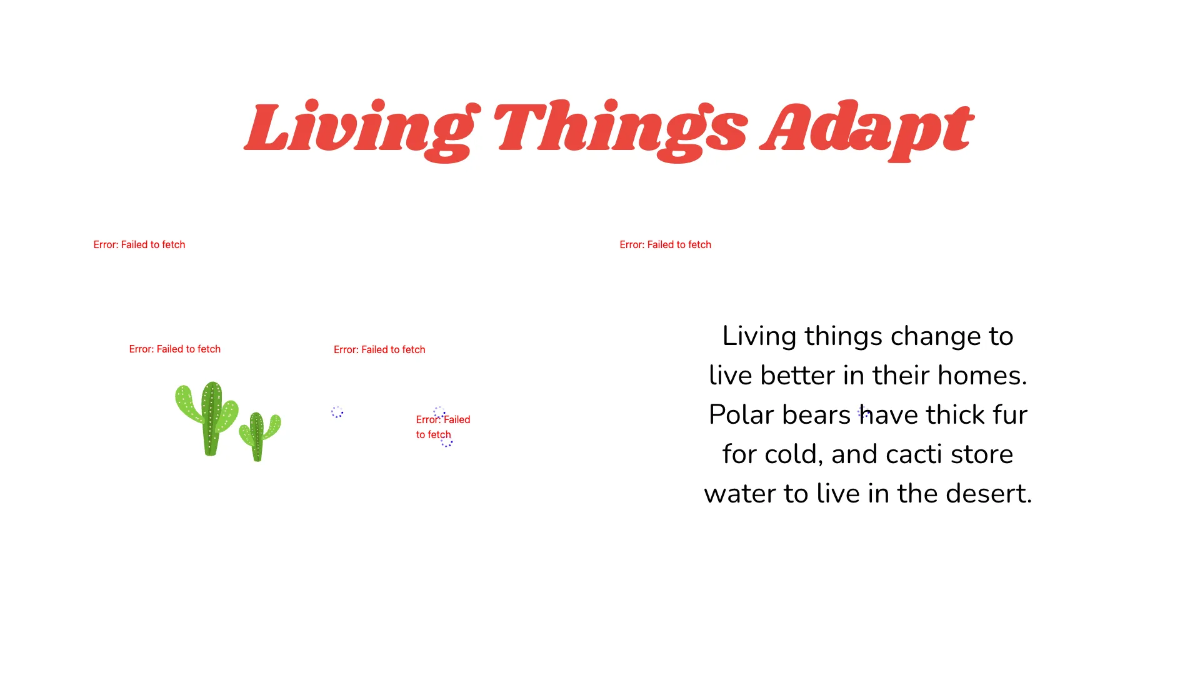 Living Things Adapt

Error: Failed to fetch

Error: Failed to fetch

Error: Failed to fetch

Error: Failed to fetch

Error: Failed to fetch

Living things change to live better in their homes. Polar bears have thick fur for cold, and cacti store water to live in the desert.